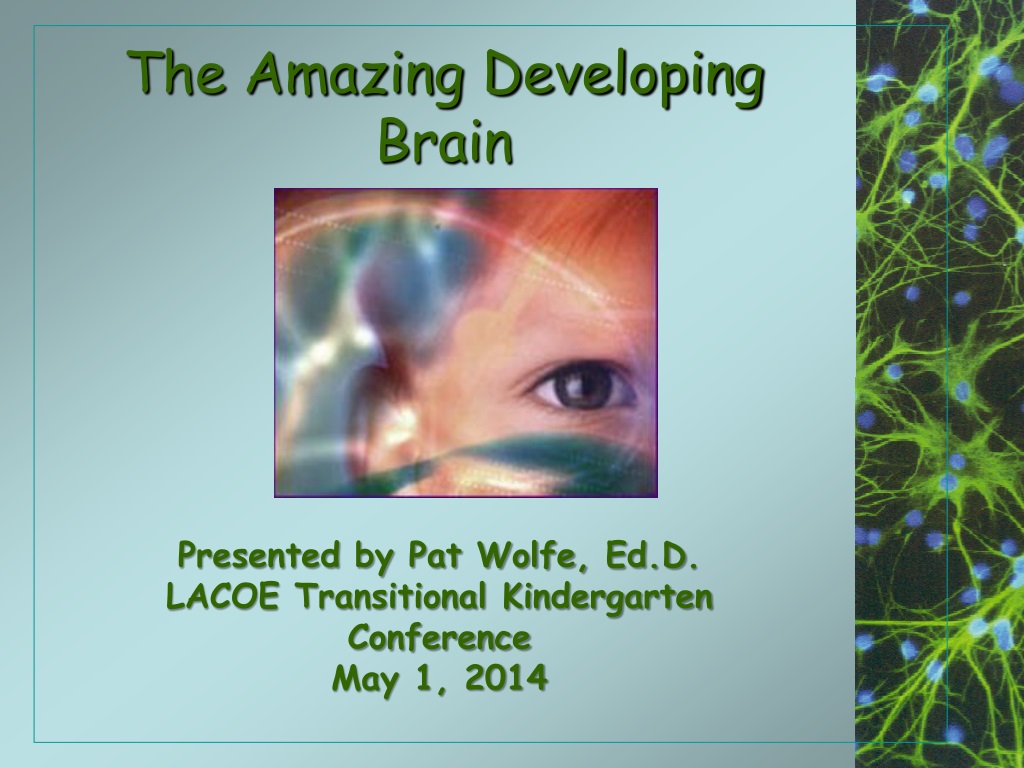 The Amazing Developing Brain

Presented by Pat Wolfe, Ed.D.
LACOE Transitional Kindergarten Conference
May 1, 2014